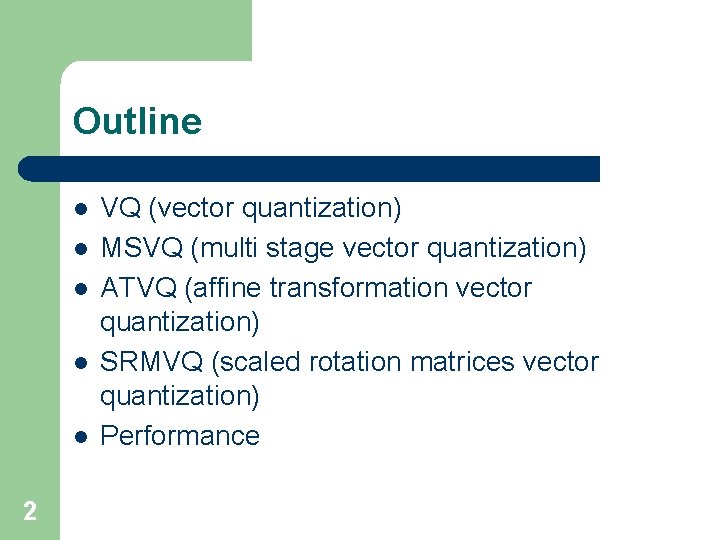 Outline

- VQ (vector quantization)
- MSVQ (multi stage vector quantization)
- ATVQ (affine transformation vector quantization)
- SRMVQ (scaled rotation matrices vector quantization)
- Performance

2